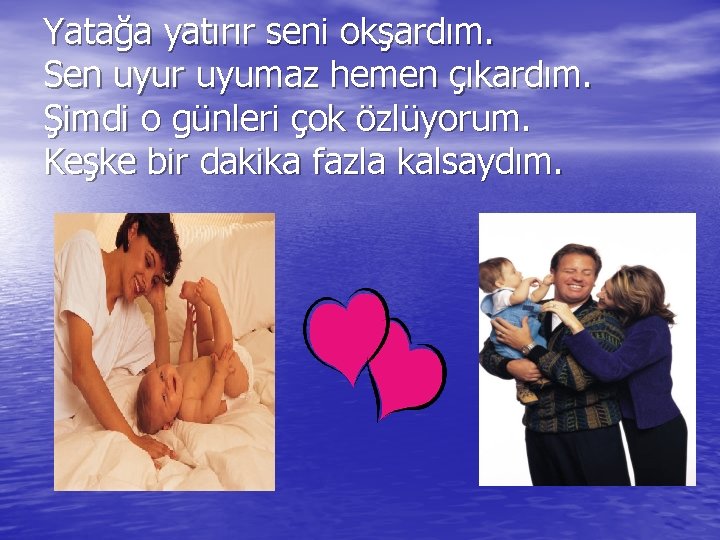 Yatağa yatırır seni okşardım.
Sen uyur uyumaz hemen çıkardım.
Şimdi o günleri çok özlüyorum.
Keşke bir dakika fazla kalsaydım.